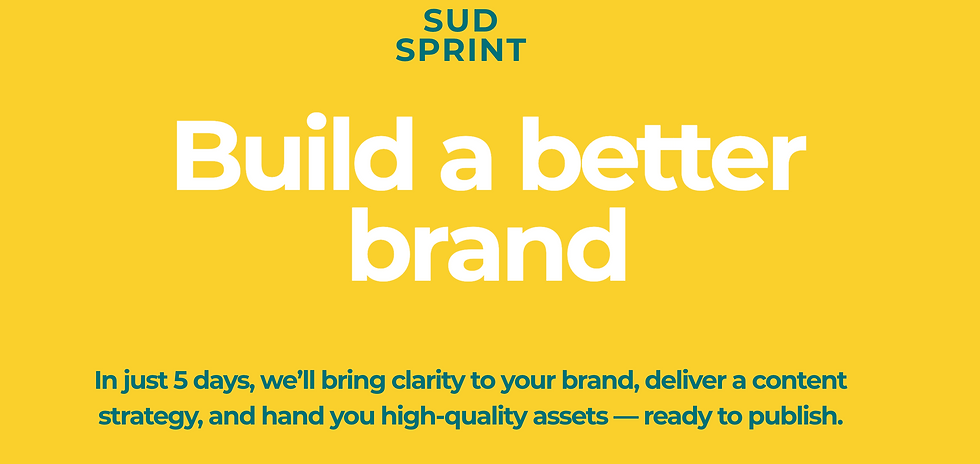 SUD
SPRINT

Build a better brand

In just 5 days, we'll bring clarity to your brand, deliver a content strategy, and hand you high-quality assets — ready to publish.